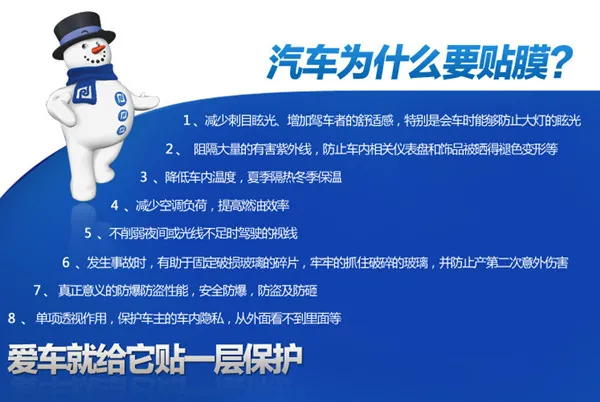 汽车为什么要贴膜?

1、减少刺目眩光、增加驾车者的舒适感，特别是会车时能够防止大灯的眩光

2、 阻隔大量的有害紫外线，防止车内相关仪表盘和饰品被晒得褪色变形等

3 、降低车内温度，夏季隔热冬季保温

4 、减少空调负荷，提高燃油效率

5 、不削弱夜间或光线不足时驾驶的视线

6 、发生事故时，有助于固定破损玻璃的碎片，牢牢的抓住破碎的玻璃，并防止产第二次意外伤害

7、 真正意义的防爆防盗性能，安全防爆，防盗及防砸

8 、 单项透视作用，保护车主的车内隐私，从外面看不到里面等

爱车就给它贴一层保护